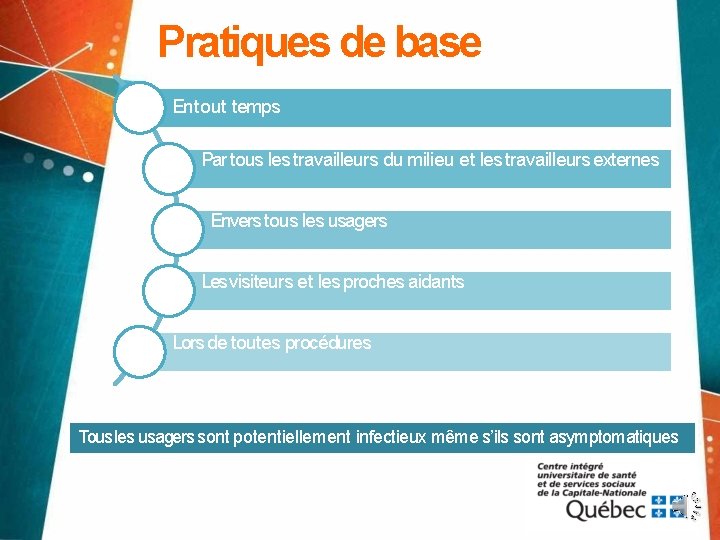 Pratiques de base

En tout temps

Par tous les travailleurs du milieu et les travailleurs externes

Envers tous les usagers

Les visiteurs et les proches aidants

Lors de toutes procédures

Tous les usagers sont potentiellement infectieux même s'ils sont asymptomatiques

Centre intégré universitaire de santé et de services sociaux de la Capitale-Nationale
Québec